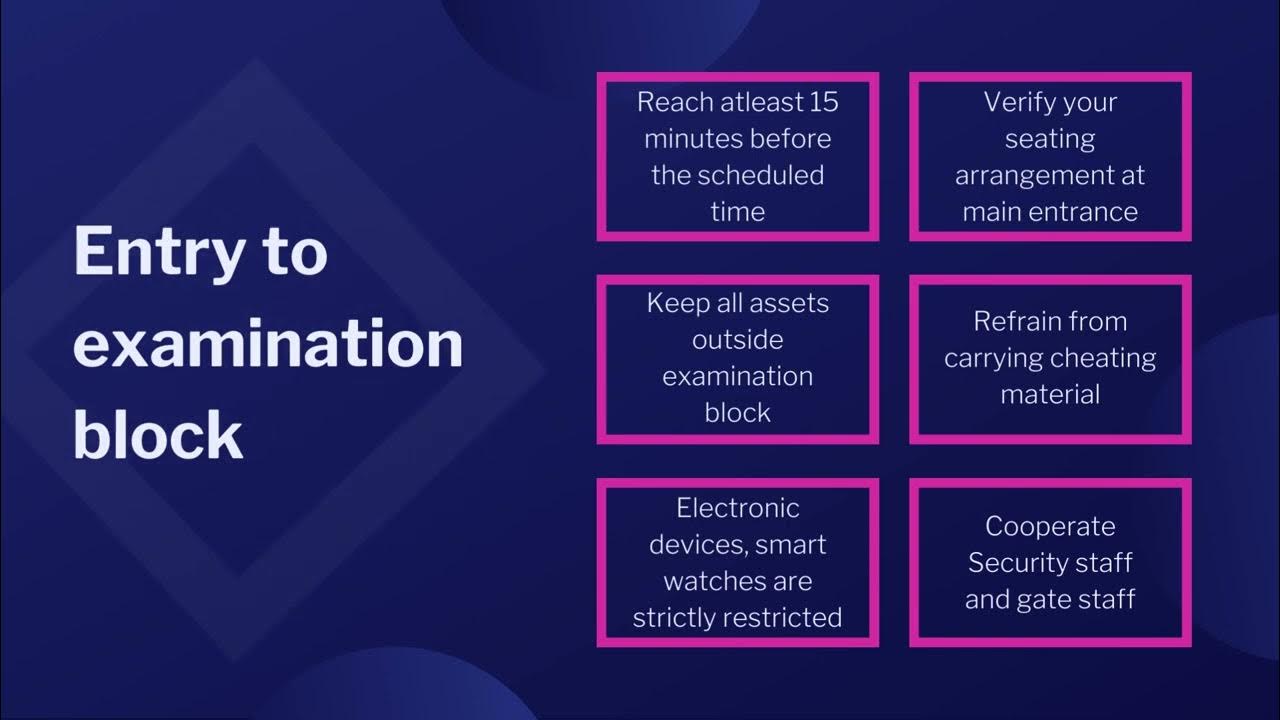 Entry to examination block

Reach atleast 15 minutes before the scheduled time

Verify your seating arrangement at main entrance

Keep all assets outside examination block

Refrain from carrying cheating material

Electronic devices, smart watches are strictly restricted

Cooperate Security staff and gate staff